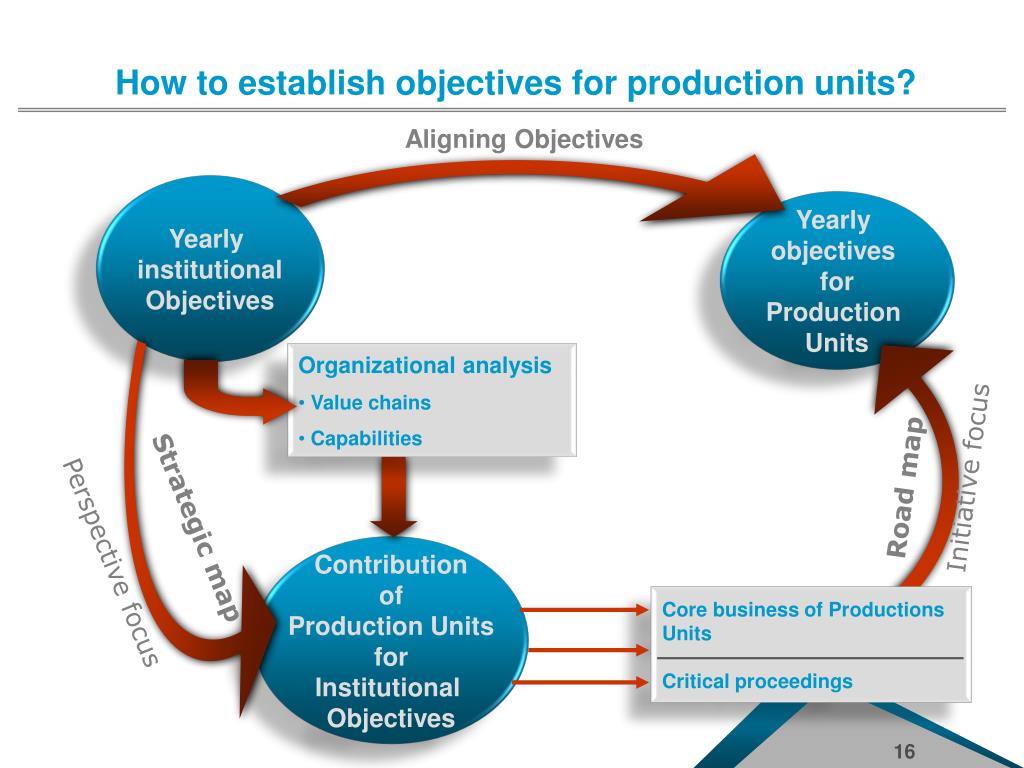 How to establish objectives for production units?

Aligning Objectives

Yearly institutional Objectives

Yearly objectives for Production Units

Organizational analysis
• Value chains
• Capabilities

Strategic map

Perspective focus

Road map

Initiative focus

Contribution of Production Units for Institutional Objectives

Core business of Productions Units

Critical proceedings

16